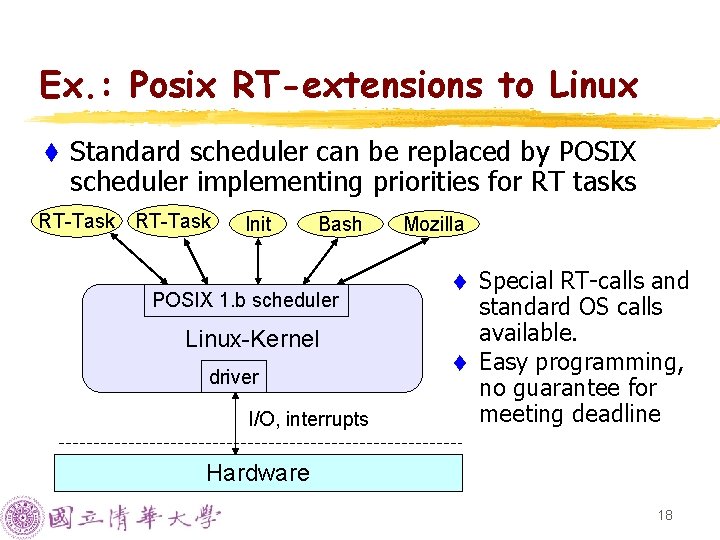 Ex.: Posix RT-extensions to Linux

♦ Standard scheduler can be replaced by POSIX scheduler implementing priorities for RT tasks

RT-Task RT-Task Init Bash Mozilla

POSIX 1.b scheduler

Linux-Kernel

driver

I/O, interrupts

Hardware

♦ Special RT-calls and standard OS calls available.

♦ Easy programming, no guarantee for meeting deadline

國立清華大學

18